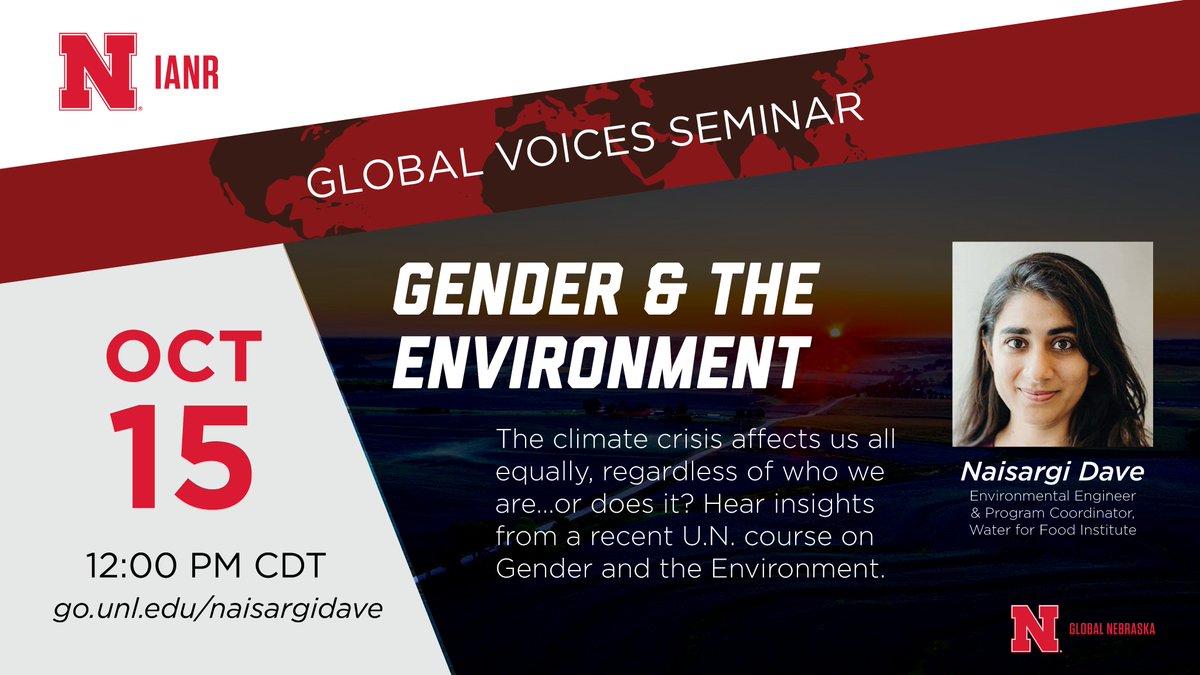 N IANR

GLOBAL VOICES SEMINAR

OCT
15

12:00 PM CDT
go.unl.edu/naisargidave

GENDER & THE ENVIRONMENT

The climate crisis affects us all equally, regardless of who we are...or does it? Hear insights from a recent U.N. course on Gender and the Environment.

Naisargi Dave
Environmental Engineer & Program Coordinator, Water for Food Institute

N GLOBAL NEBRASKA